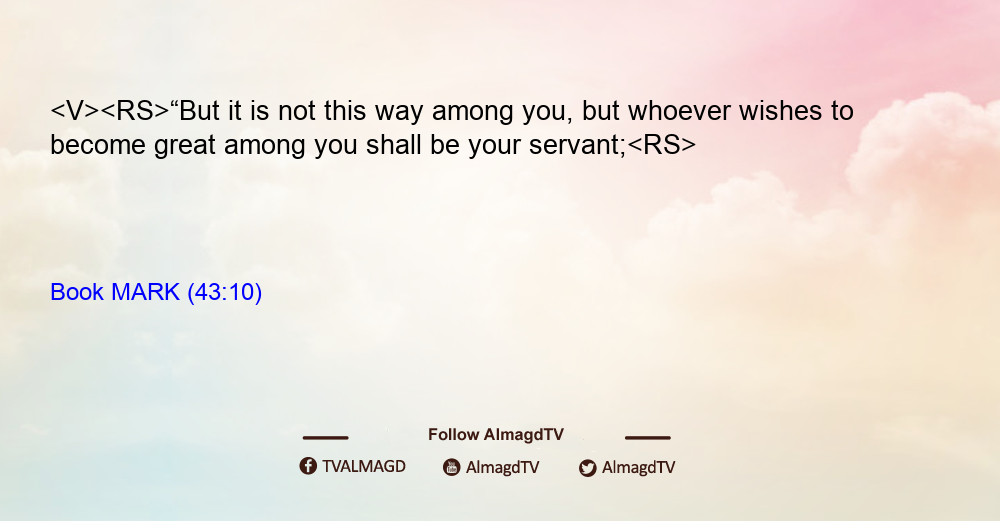 <V><RS>“But it is not this way among you, but whoever wishes to become great among you shall be your servant;<RS>

Book MARK (43:10)

Follow AlmagdTV

TVALMAGD AlmagdTV AlmagdTV